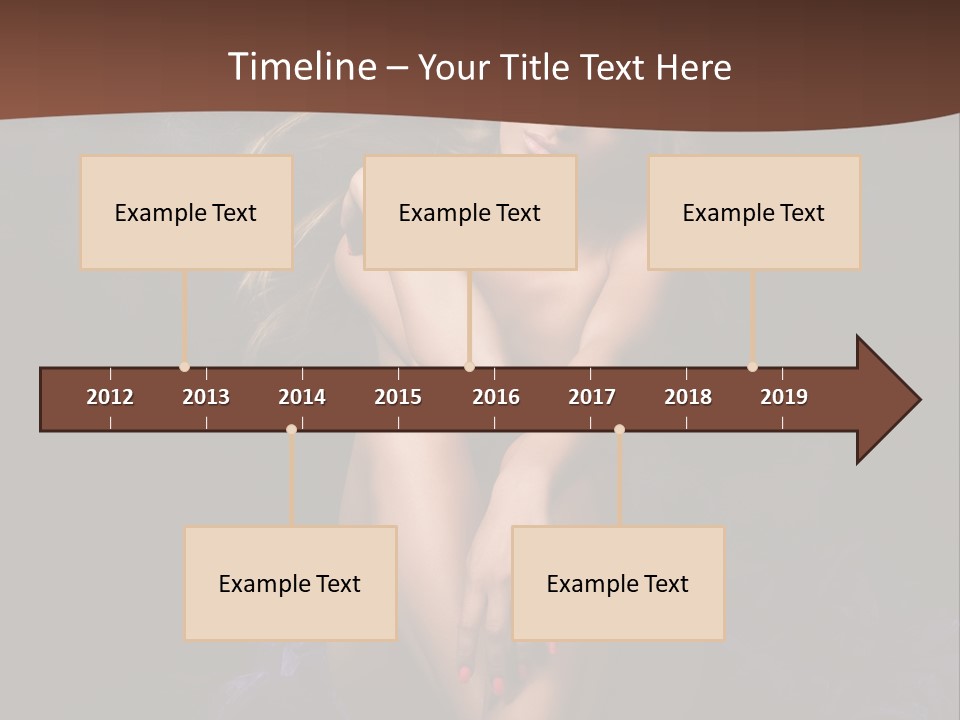 Timeline – Your Title Text Here

Example Text

Example Text

Example Text

2012 2013 2014 2015 2016 2017 2018 2019

Example Text

Example Text